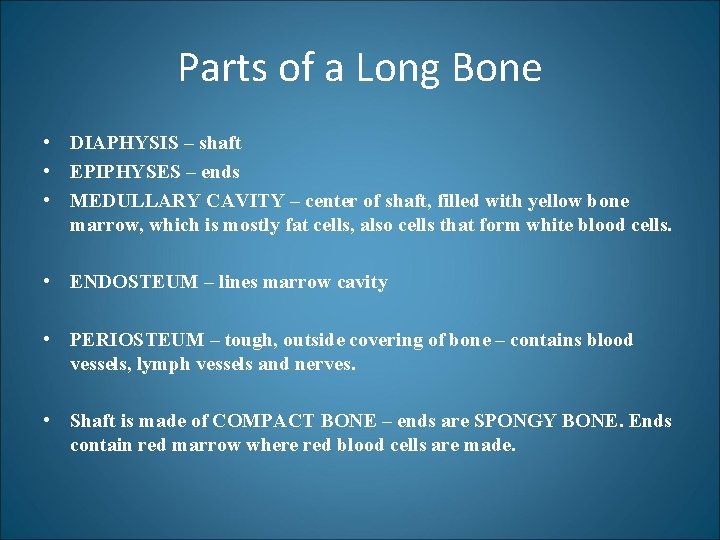 Parts of a Long Bone

• DIAPHYSIS – shaft
• EPIPHYSES – ends
• MEDULLARY CAVITY – center of shaft, filled with yellow bone marrow, which is mostly fat cells, also cells that form white blood cells.

• ENDOSTEUM – lines marrow cavity

• PERIOSTEUM – tough, outside covering of bone – contains blood vessels, lymph vessels and nerves.

• Shaft is made of COMPACT BONE – ends are SPONGY BONE. Ends contain red marrow where red blood cells are made.